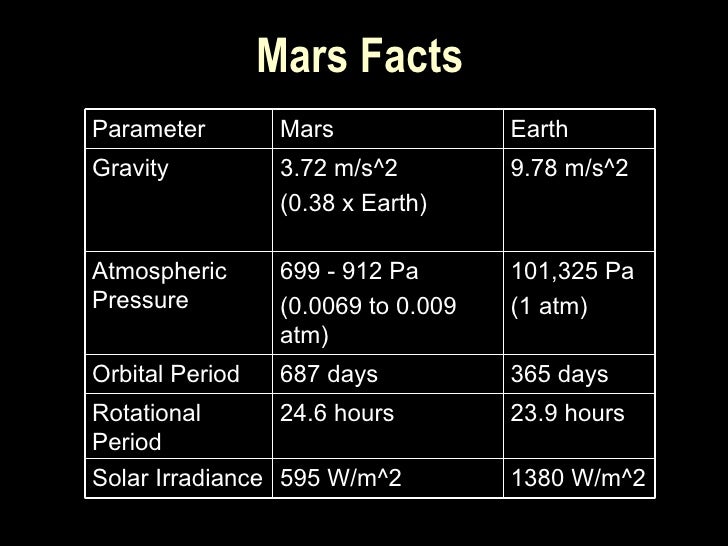 Mars Facts

| Parameter | Mars | Earth |
|---|---|---|
| Gravity | 3.72 m/s^2 (0.38 x Earth) | 9.78 m/s^2 |
| Atmospheric Pressure | 699 - 912 Pa (0.0069 to 0.009 atm) | 101,325 Pa (1 atm) |
| Orbital Period | 687 days | 365 days |
| Rotational Period | 24.6 hours | 23.9 hours |
| Solar Irradiance | 595 W/m^2 | 1380 W/m^2 |